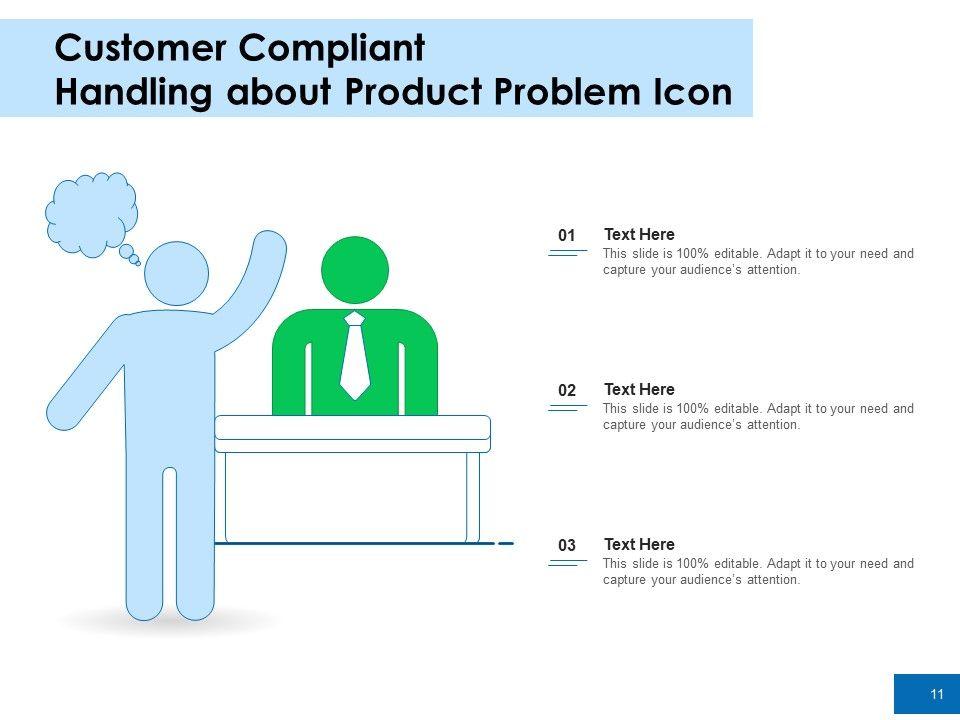 Customer Compliant Handling about Product Problem Icon

01
Text Here
This slide is 100% editable. Adapt it to your need and capture your audience's attention.

02
Text Here
This slide is 100% editable. Adapt it to your need and capture your audience's attention.

03
Text Here
This slide is 100% editable. Adapt it to your need and capture your audience's attention.

11